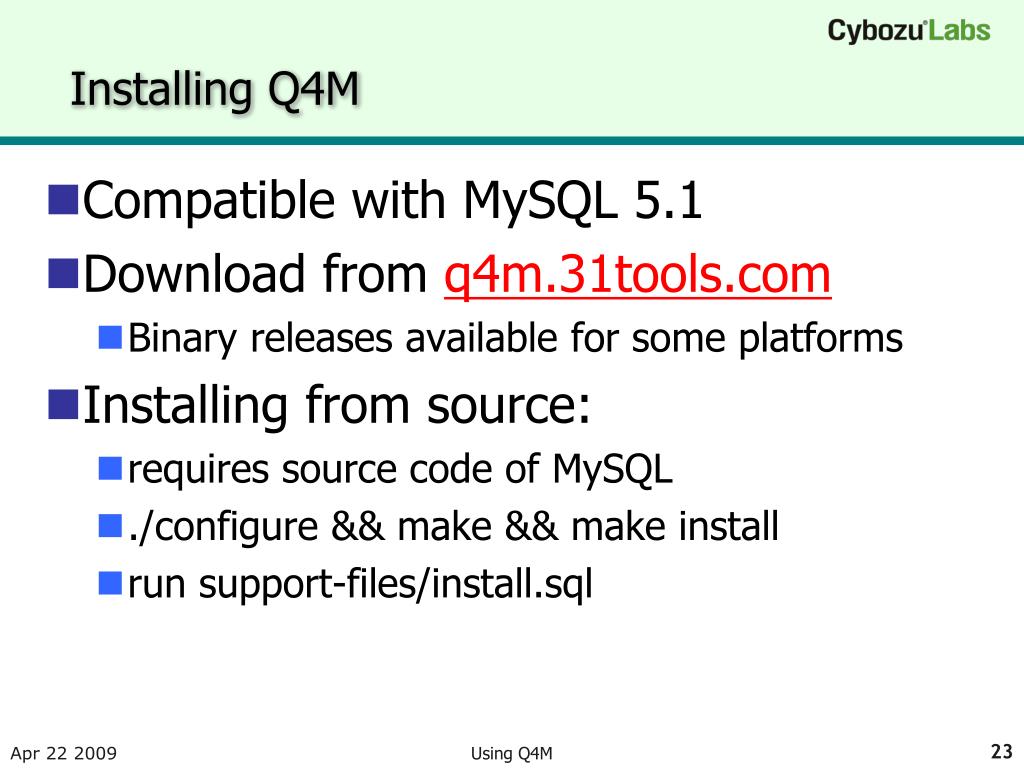 Cybozu Labs

Installing Q4M

Compatible with MySQL 5.1

Download from q4m.31tools.com

Binary releases available for some platforms

Installing from source:

requires source code of MySQL

./configure && make && make install

run support-files/install.sql

Apr 22 2009

Using Q4M

23